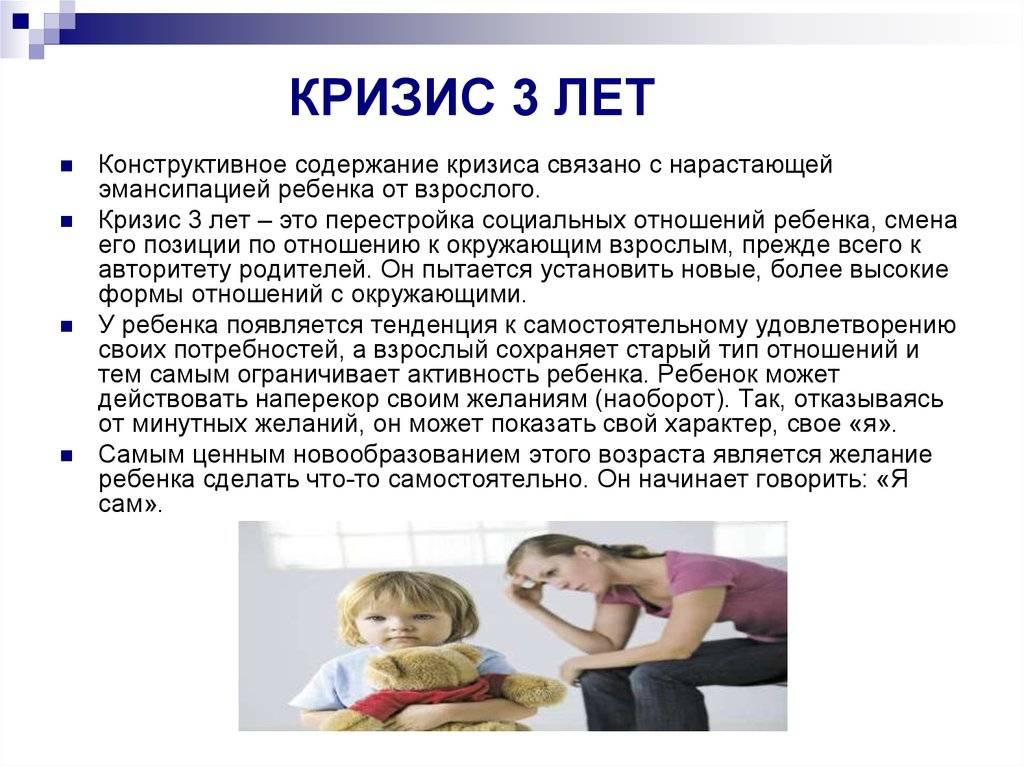 КРИЗИС 3 ЛЕТ

- Конструктивное содержание кризиса связано с нарастающей эмансипацией ребенка от взрослого.
- Кризис 3 лет – это перестройка социальных отношений ребенка, смена его позиции по отношению к окружающим взрослым, прежде всего к авторитету родителей. Он пытается установить новые, более высокие формы отношений с окружающими.
- У ребенка появляется тенденция к самостоятельному удовлетворению своих потребностей, а взрослый сохраняет старый тип отношений и тем самым ограничивает активность ребенка. Ребенок может действовать наперекор своим желаниям (наоборот). Так, отказываясь от минутных желаний, он может показать свой характер, свое «я».
- Самым ценным новообразованием этого возраста является желание ребенка сделать что-то самостоятельно. Он начинает говорить: «Я сам».